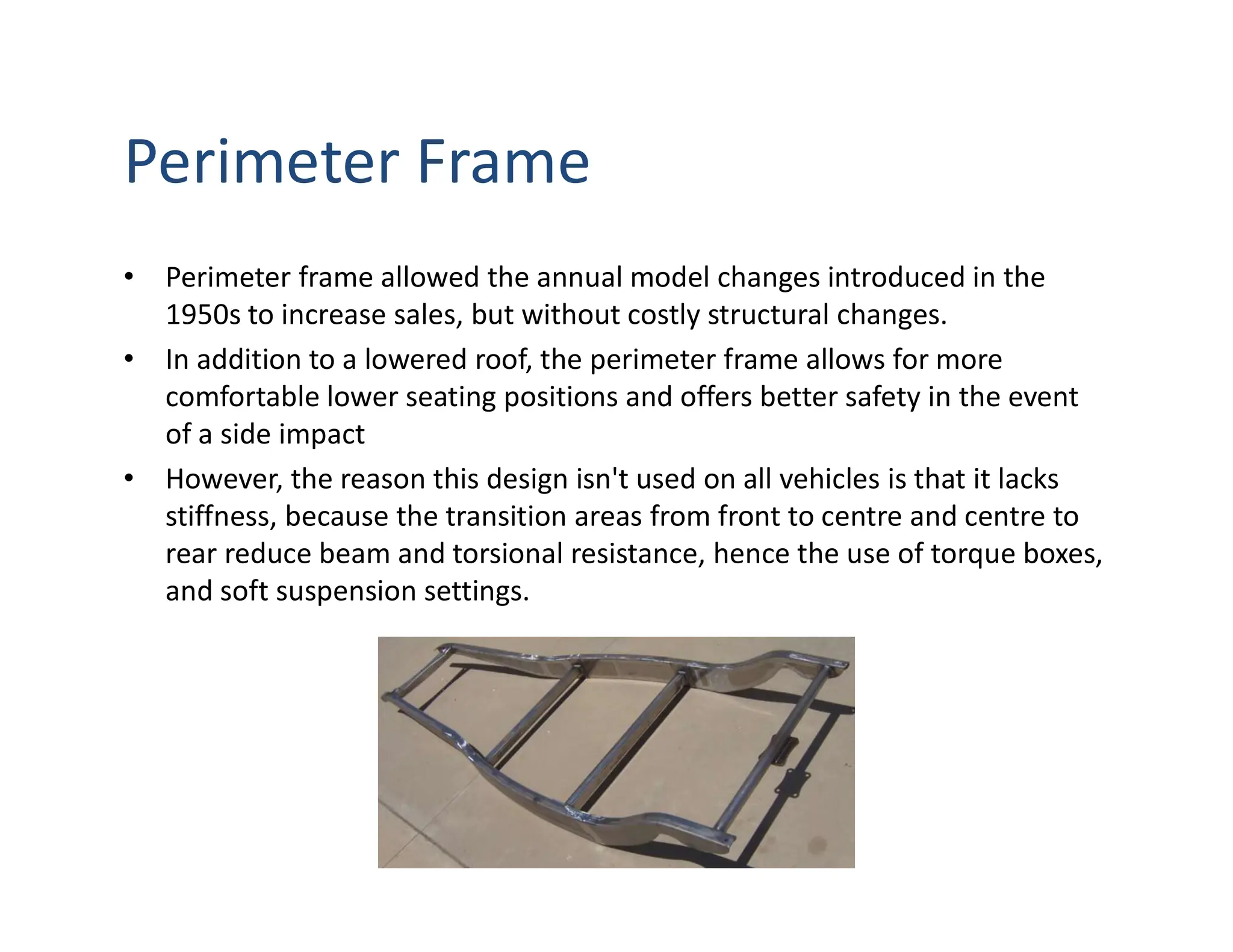 Perimeter Frame

• Perimeter frame allowed the annual model changes introduced in the 1950s to increase sales, but without costly structural changes.

• In addition to a lowered roof, the perimeter frame allows for more comfortable lower seating positions and offers better safety in the event of a side impact

• However, the reason this design isn't used on all vehicles is that it lacks stiffness, because the transition areas from front to centre and centre to rear reduce beam and torsional resistance, hence the use of torque boxes, and soft suspension settings.